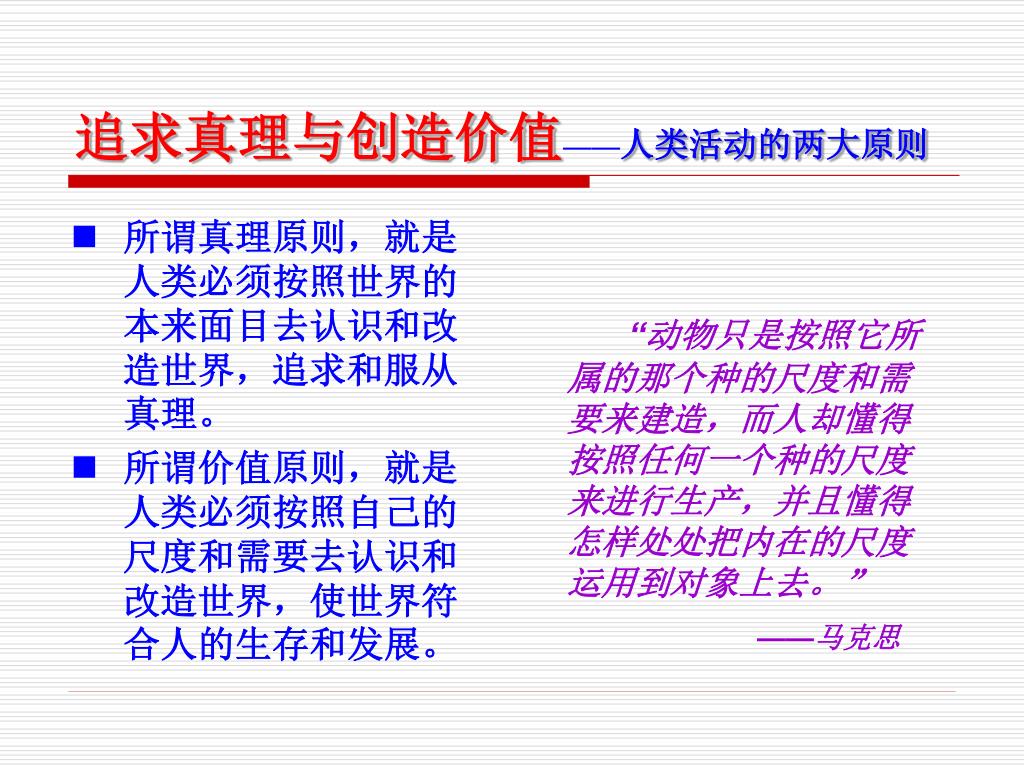 追求真理与创造价值——人类活动的两大原则

■ 所谓真理原则，就是人类必须按照世界的本来面目去认识和改造世界，追求和服从真理。

■ 所谓价值原则，就是人类必须按照自己的尺度和需要去认识和改造世界，使世界符合人的生存和发展。

“动物只是按照它所属的那个种的尺度和需要来建造，而人却懂得按照任何一个种的尺度来进行生产，并且懂得怎样处处把内在的尺度运用到对象上去。”

——马克思